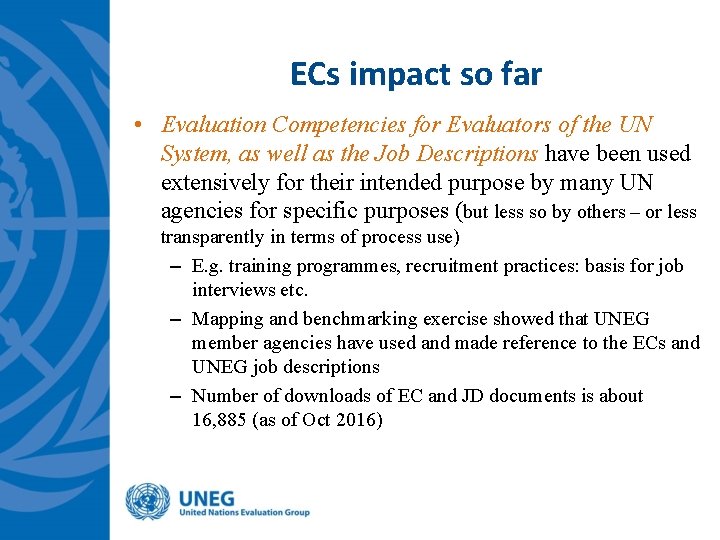 ECs impact so far

• Evaluation Competencies for Evaluators of the UN System, as well as the Job Descriptions have been used extensively for their intended purpose by many UN agencies for specific purposes (but less so by others – or less transparently in terms of process use)

– E.g. training programmes, recruitment practices: basis for job interviews etc.

– Mapping and benchmarking exercise showed that UNEG member agencies have used and made reference to the ECs and UNEG job descriptions

– Number of downloads of EC and JD documents is about 16,885 (as of Oct 2016)

UNEG
United Nations Evaluation Group